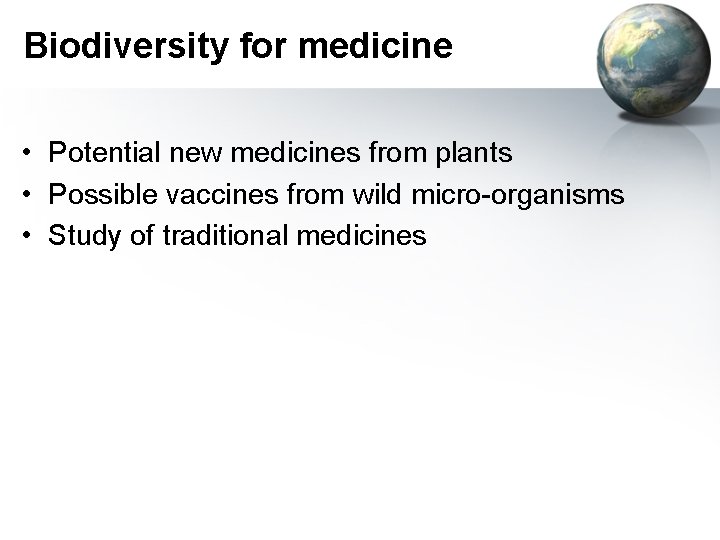 Biodiversity for medicine

• Potential new medicines from plants
• Possible vaccines from wild micro-organisms
• Study of traditional medicines